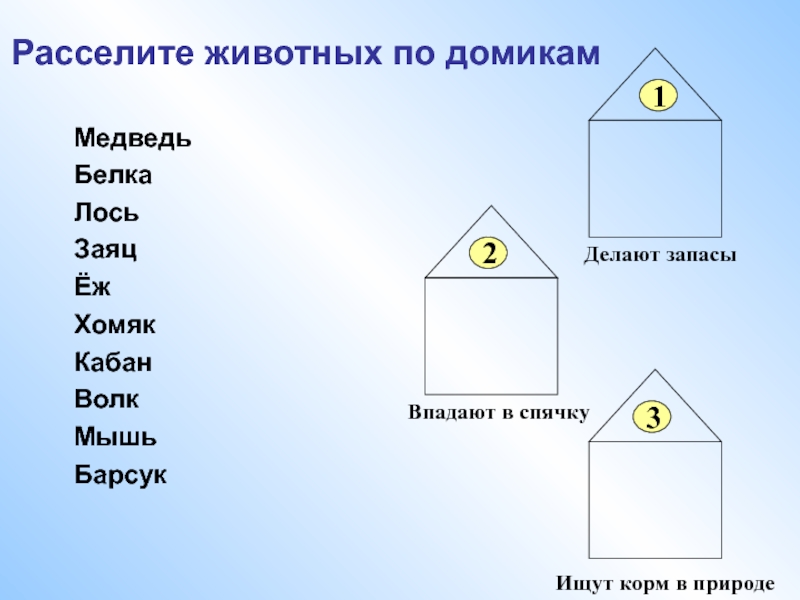 Расселите животных по домикам

Медведь
Белка
Лось
Заяц
Ёж
Хомяк
Кабан
Волк
Мышь
Барсук

1

Делают запасы

2

Впадают в спячку

3

Ищут корм в природе